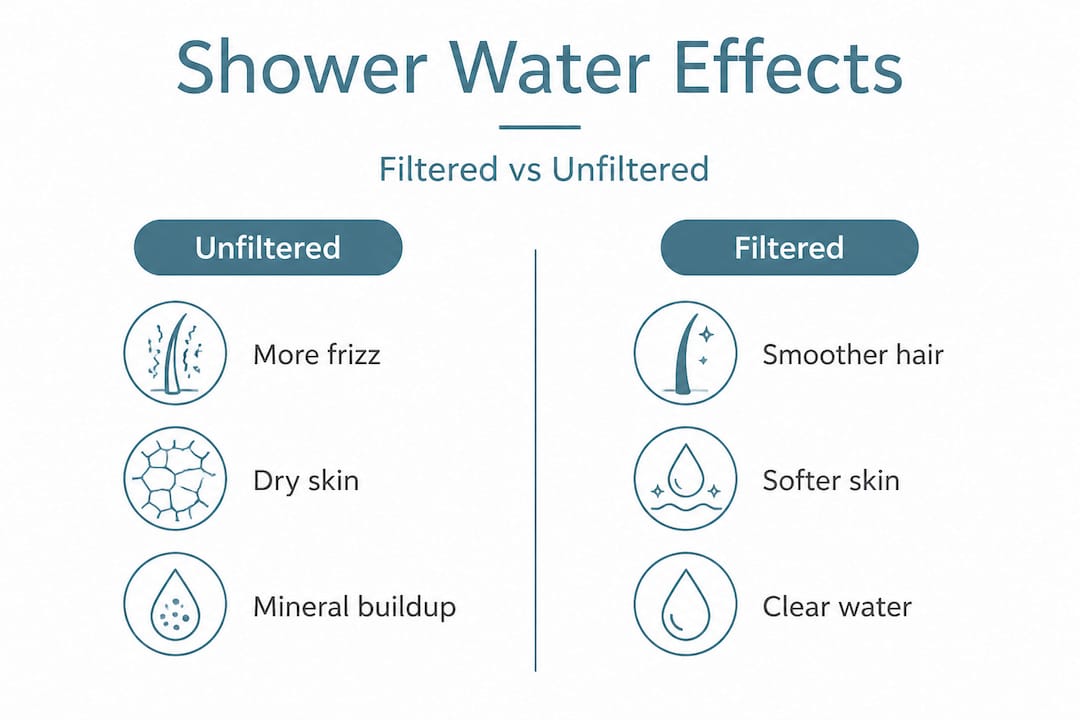 Shower Water Effects

Filtered vs Unfiltered

Unfiltered

More frizz

Dry skin

Mineral buildup

Filtered

Smoother hair

Softer skin

Clear water